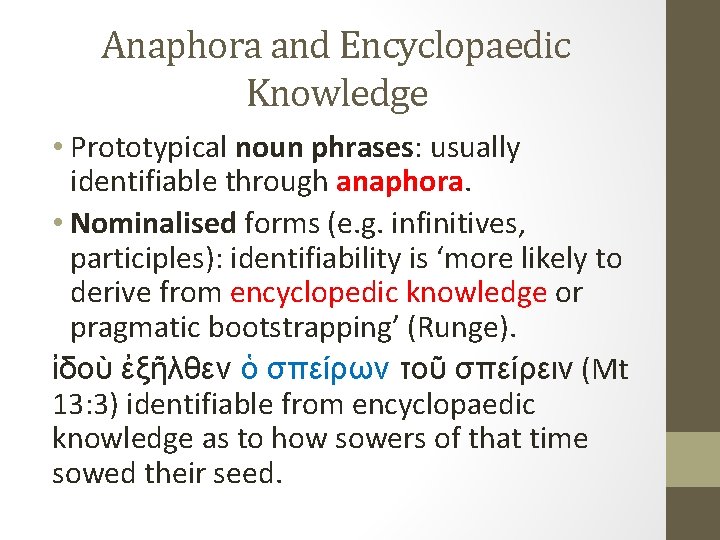 Anaphora and Encyclopaedic Knowledge

• Prototypical noun phrases: usually identifiable through anaphora.

• Nominalised forms (e.g. infinitives, participles): identifiability is ‘more likely to derive from encyclopedic knowledge or pragmatic bootstrapping’ (Runge).

ἰδοὺ ἐξῆλθεν ὁ σπείρων τοῦ σπείρειν (Mt 13:3) identifiable from encyclopaedic knowledge as to how sowers of that time sowed their seed.